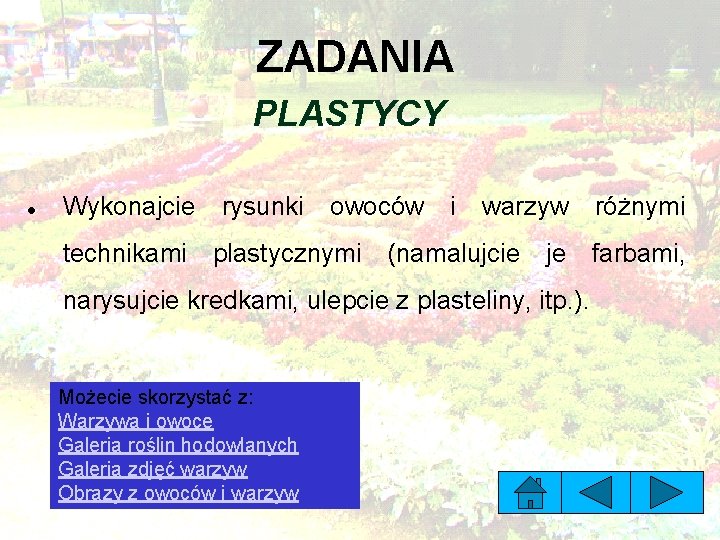 ZADANIA
PLASTYCY

• Wykonajcie rysunki owoców i warzyw różnymi technikami plastycznymi (namalujcie je farbami, narysujcie kredkami, ulepcie z plasteliny, itp.).

Możecie skorzystać z:
Warzywa i owoce
Galeria roślin hodowlanych
Galeria zdjęć warzyw
Obrazy z owoców i warzyw